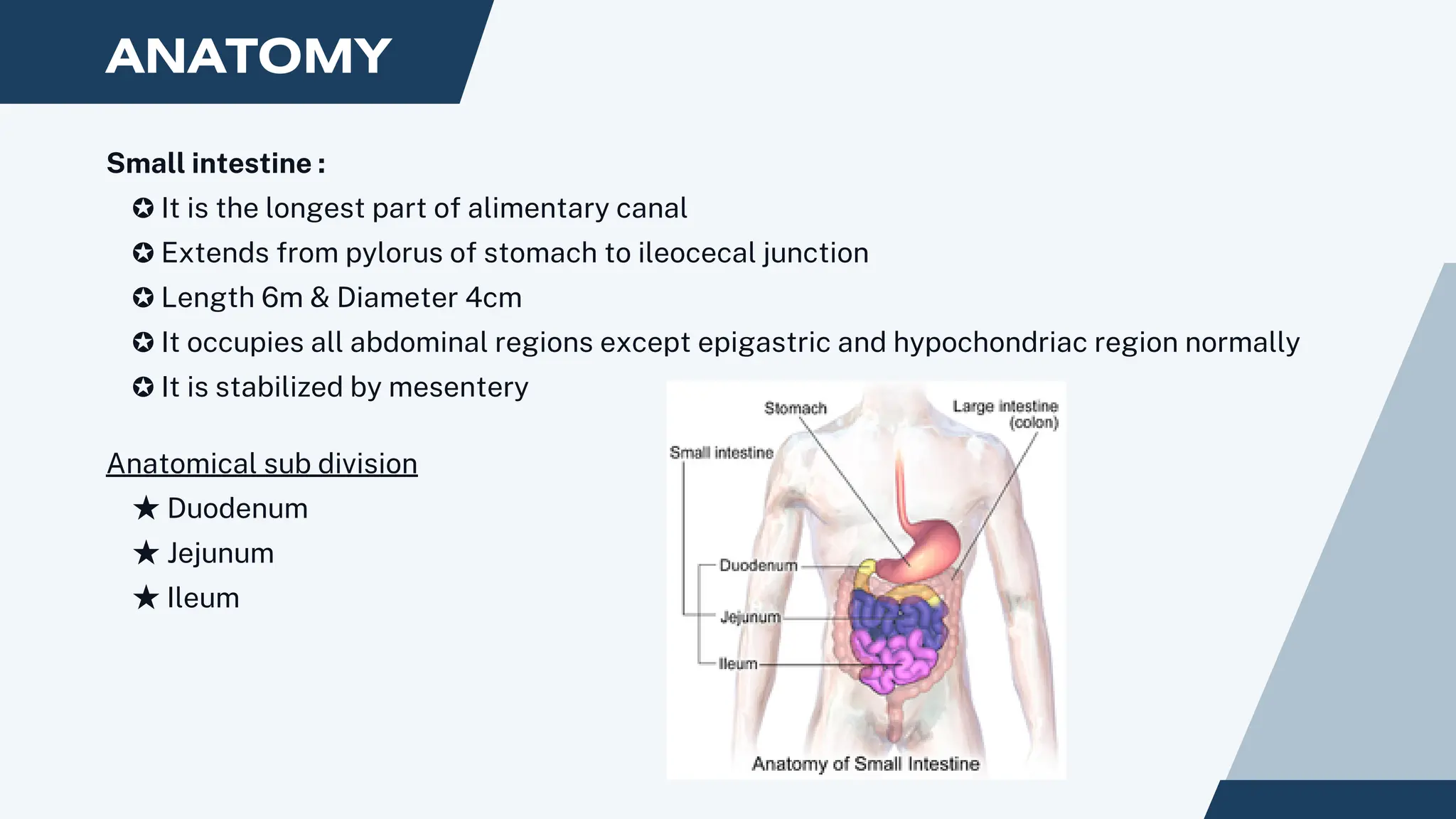 ANATOMY

Small intestine :

✪ It is the longest part of alimentary canal
✪ Extends from pylorus of stomach to ileocecal junction
✪ Length 6m & Diameter 4cm
✪ It occupies all abdominal regions except epigastric and hypochondriac region normally
✪ It is stabilized by mesentery

Anatomical sub division

★ Duodenum
★ Jejunum
★ Ileum

Stomach
Large intestine (colon)
Small intestine
Duodenum
Jejunum
Ileum
Anatomy of Small Intestine